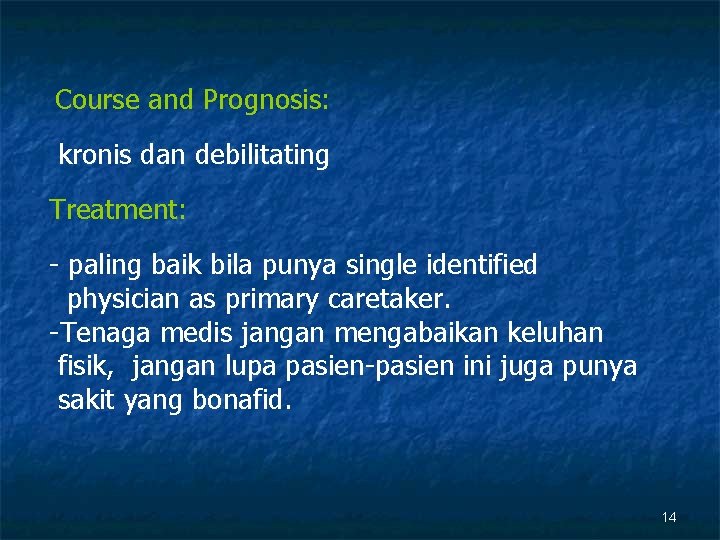 Course and Prognosis:

kronis dan debilitating

Treatment:

- paling baik bila punya single identified physician as primary caretaker.
-Tenaga medis jangan mengabaikan keluhan fisik, jangan lupa pasien-pasien ini juga punya sakit yang bonafid.

14